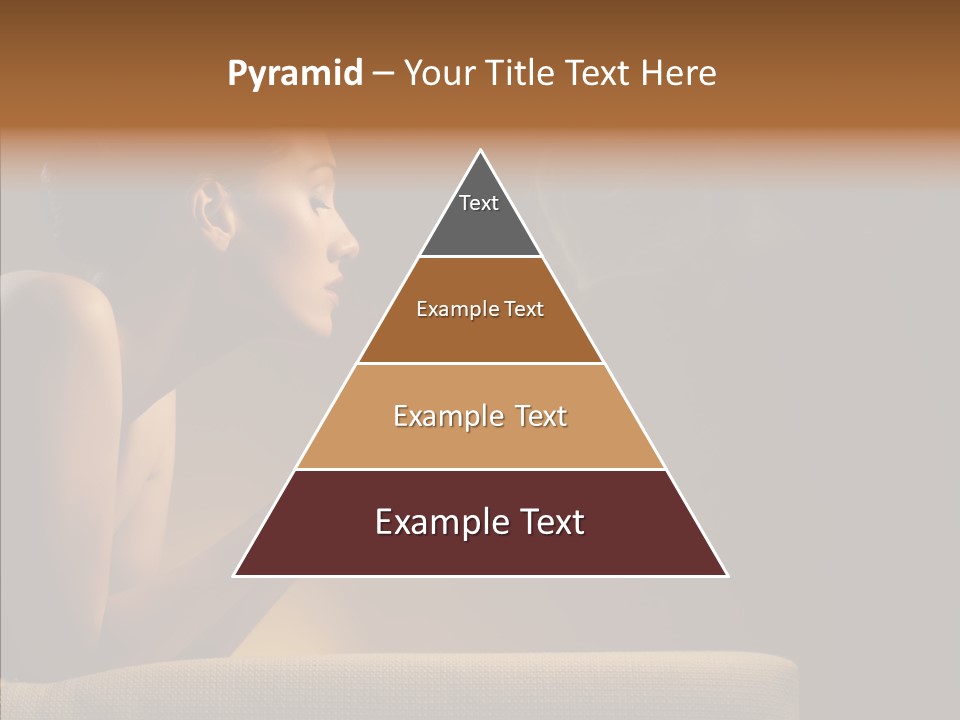 Pyramid – Your Title Text Here

Text

Example Text

Example Text

Example Text